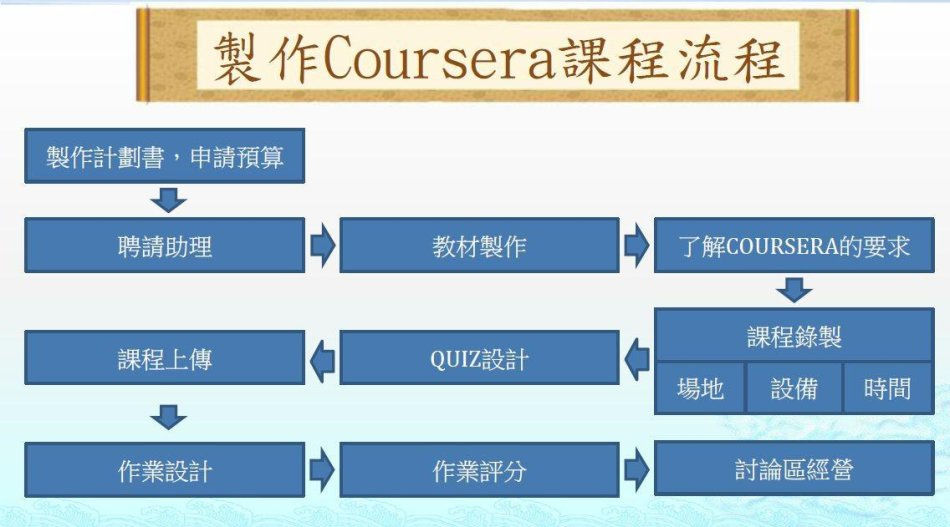 製作Coursera課程流程

製作計劃書，申請預算

聘請助理

教材製作

了解COURSERA的要求

課程錄製

場地

設備

時間

QUIZ設計

課程上傳

作業設計

作業評分

討論區經營